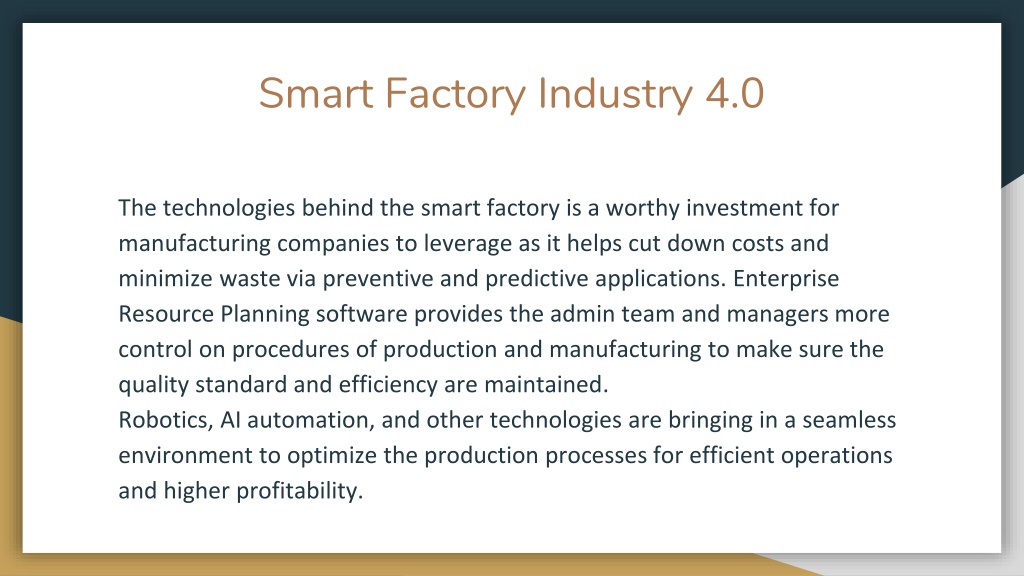 Smart Factory Industry 4.0

The technologies behind the smart factory is a worthy investment for manufacturing companies to leverage as it helps cut down costs and minimize waste via preventive and predictive applications. Enterprise Resource Planning software provides the admin team and managers more control on procedures of production and manufacturing to make sure the quality standard and efficiency are maintained.
Robotics, AI automation, and other technologies are bringing in a seamless environment to optimize the production processes for efficient operations and higher profitability.